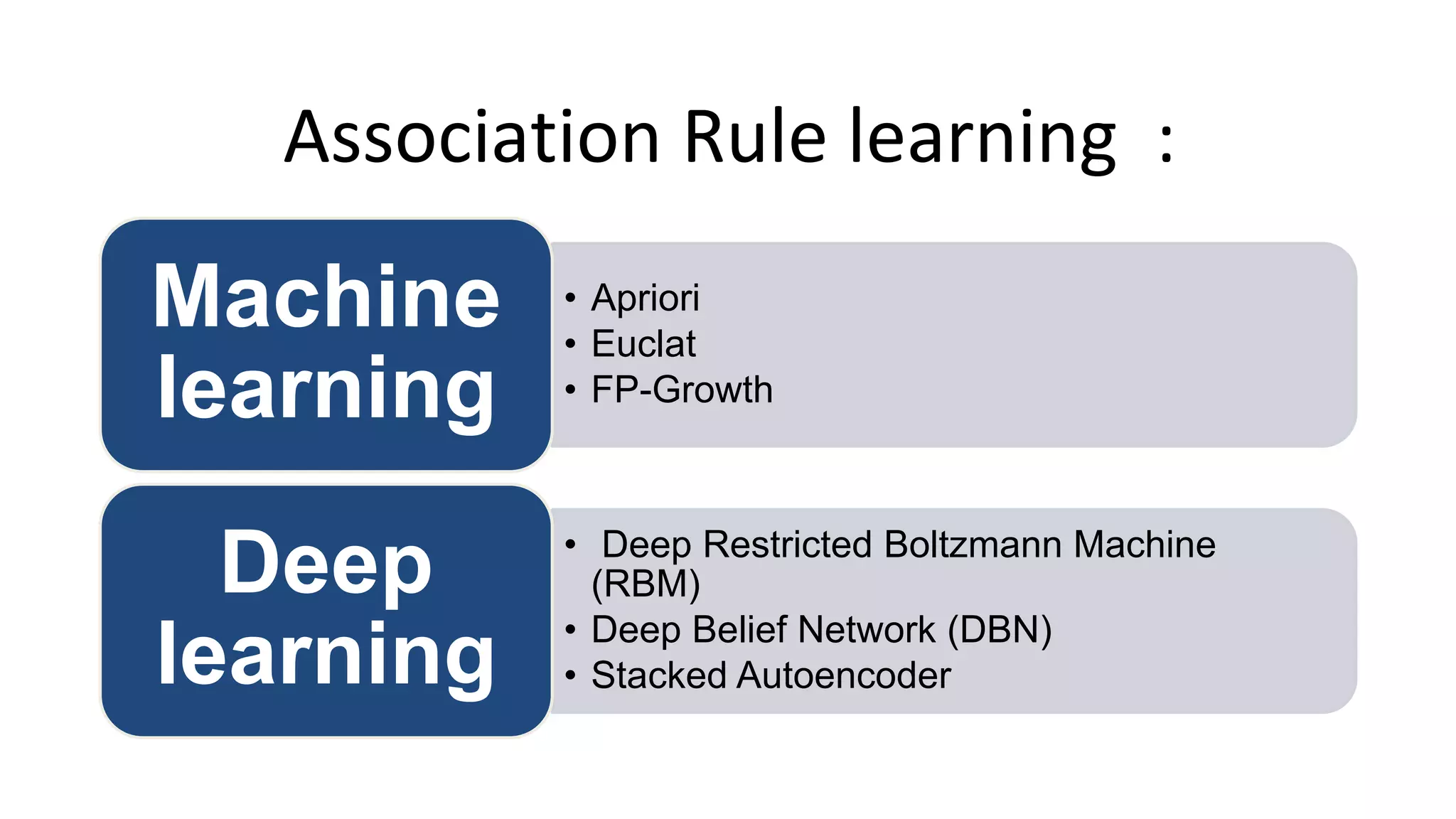 Association Rule learning :

Machine learning

• Apriori
• Euclat
• FP-Growth

Deep learning

• Deep Restricted Boltzmann Machine (RBM)
• Deep Belief Network (DBN)
• Stacked Autoencoder